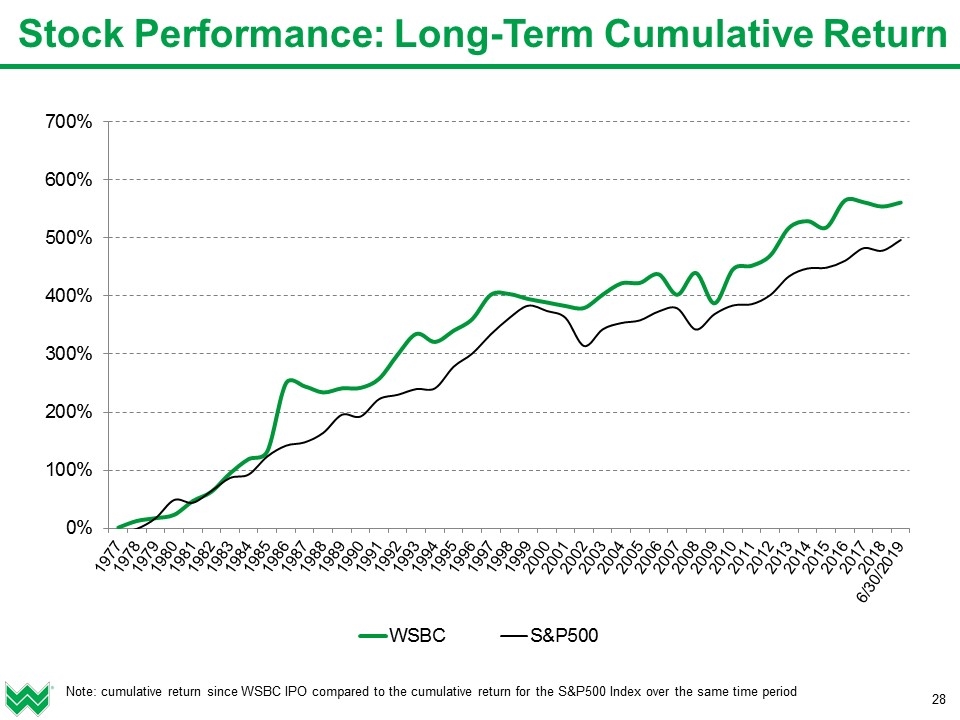 Stock Performance: Long-Term Cumulative Return

700%
600%
500%
400%
300%
200%
100%
0%

1977 1978 1979 1980 1981 1982 1983 1984 1985 1986 1987 1988 1989 1990 1991 1992 1993 1994 1995 1996 1997 1998 1999 2000 2001 2002 2003 2004 2005 2006 2007 2008 2009 2010 2011 2012 2013 2014 2015 2016 2017 2018 6/30/2019

WSBC S&P500

Note: cumulative return since WSBC IPO compared to the cumulative return for the S&P500 Index over the same time period

28